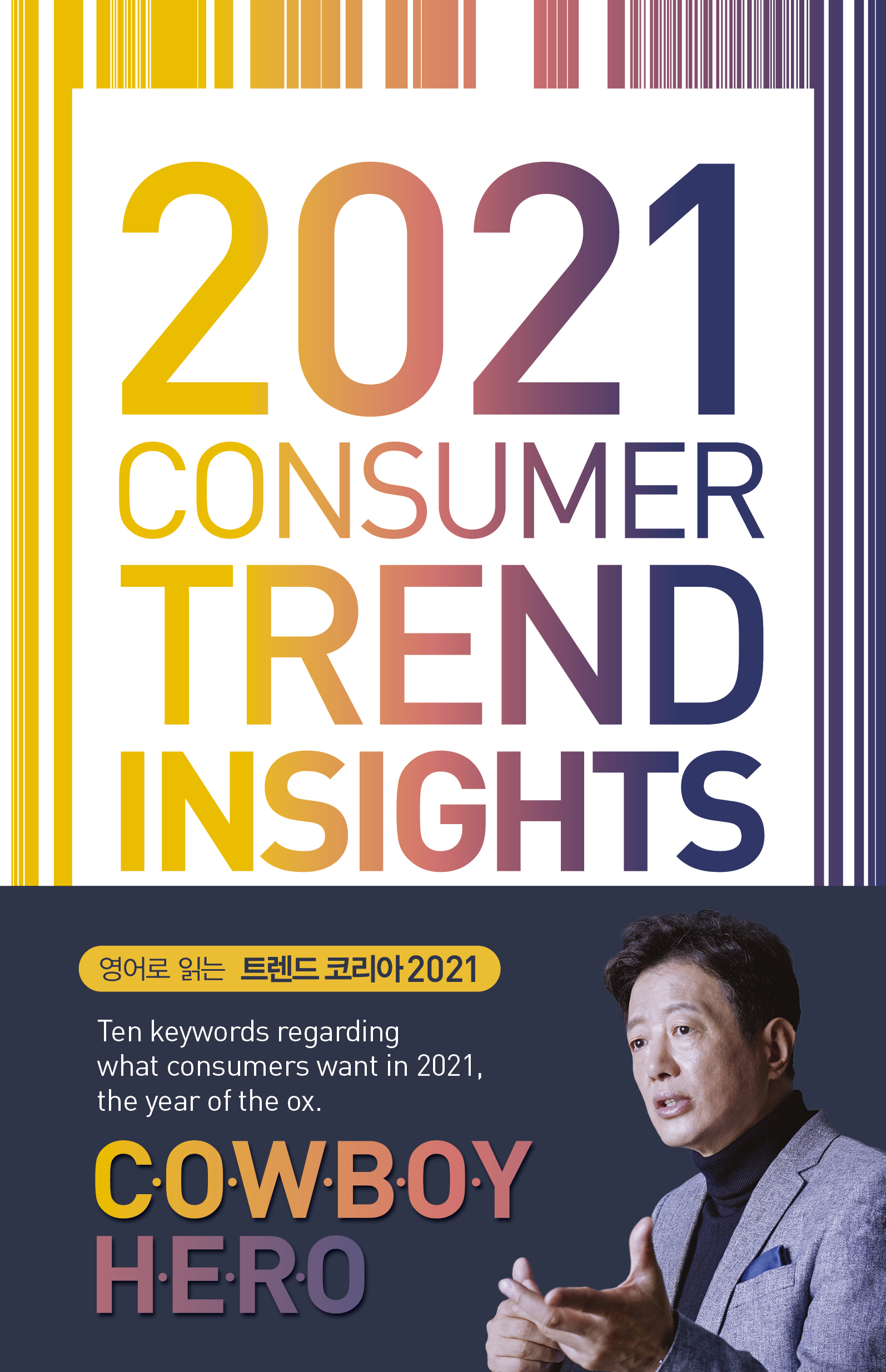 2021
CONSUMER
TREND
INSIGHTS

영어로 읽는 트렌드 코리아 2021

Ten keywords regarding what consumers want in 2021, the year of the ox.

C·O·W·B·O·Y
H·E·R·O